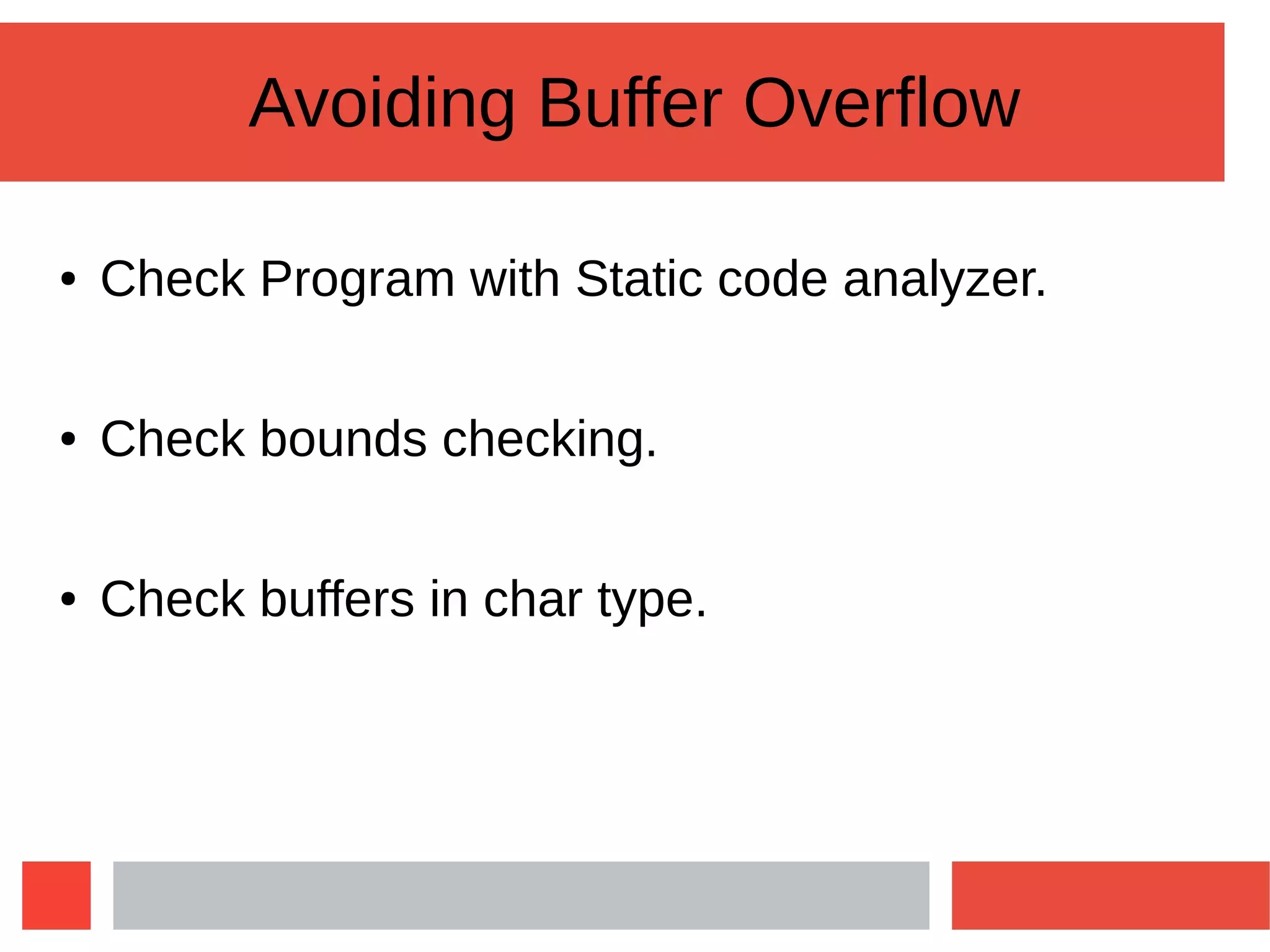 Avoiding Buffer Overflow

• Check Program with Static code analyzer.

• Check bounds checking.

• Check buffers in char type.